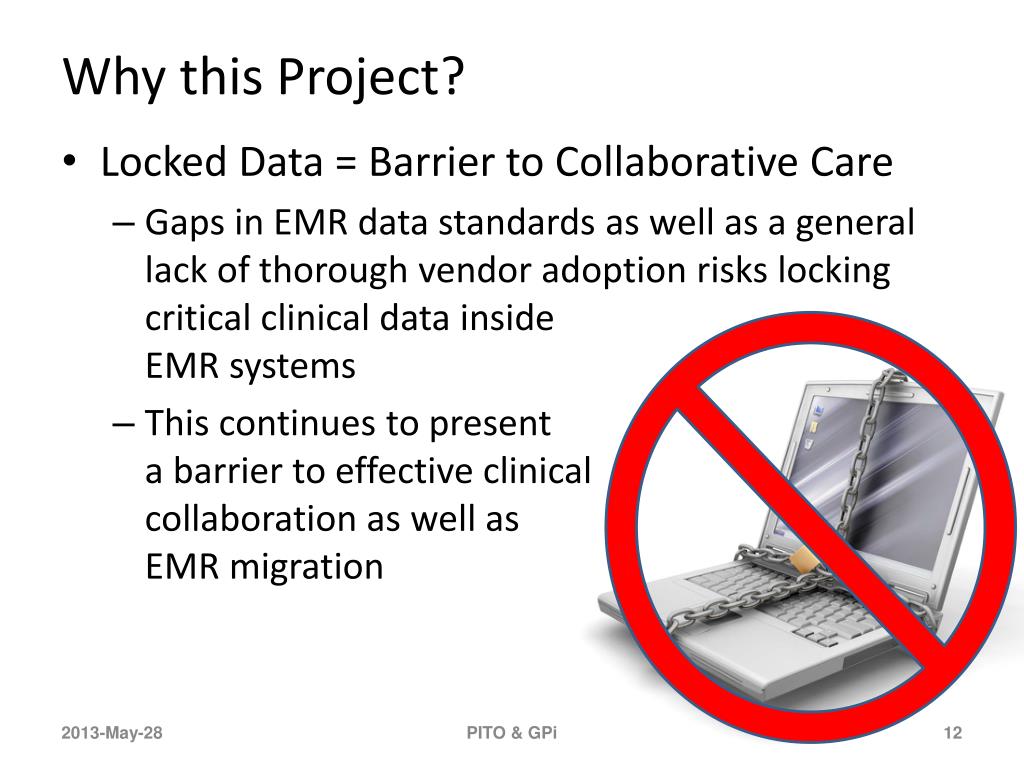 Why this Project?

• Locked Data = Barrier to Collaborative Care

– Gaps in EMR data standards as well as a general lack of thorough vendor adoption risks locking critical clinical data inside EMR systems

– This continues to present a barrier to effective clinical collaboration as well as EMR migration

2013-May-28 PITO & GPi 12